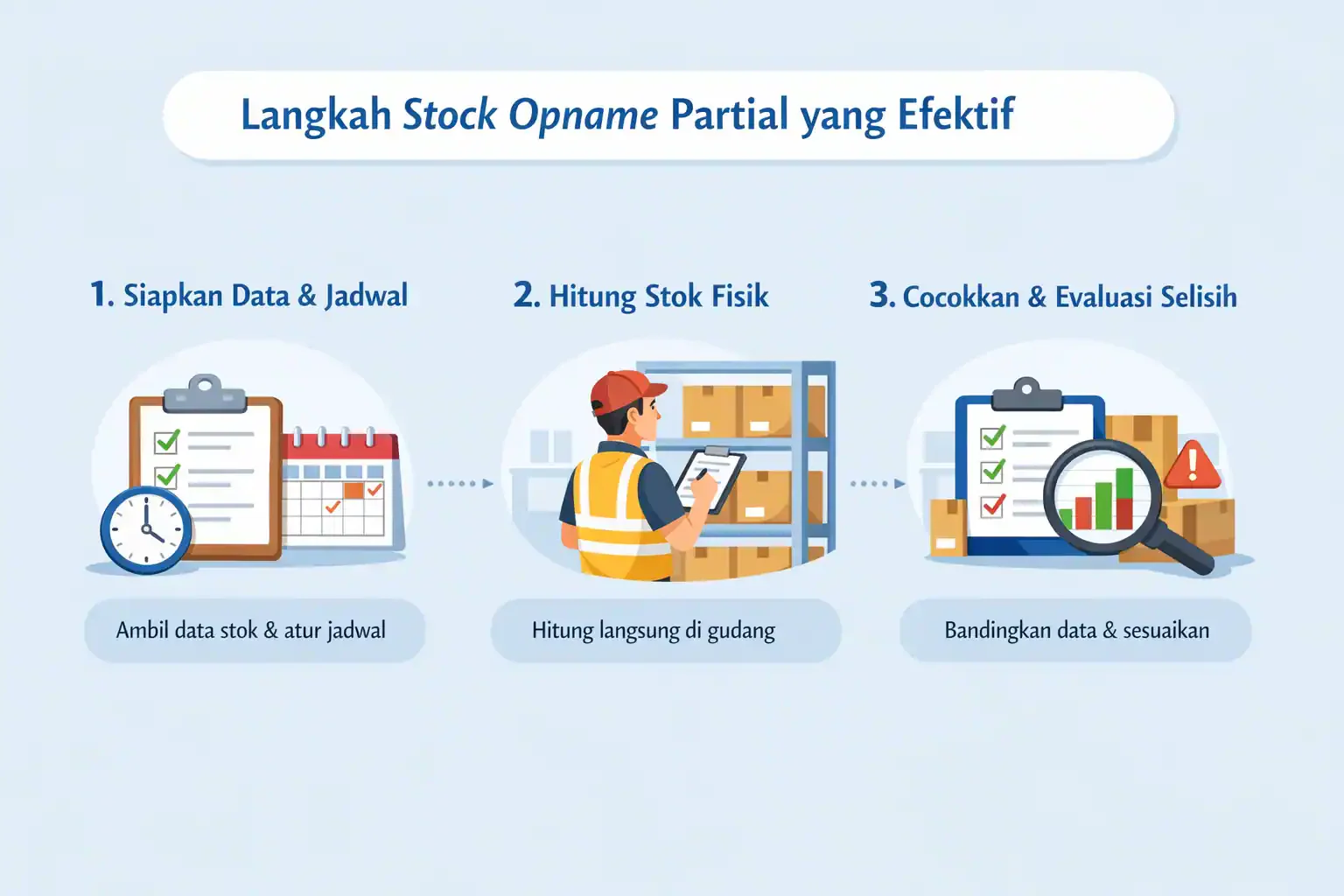 Langkah Stock Opname Partial yang Efektif

1. Siapkan Data & Jadwal

Ambil data stok & atur jadwal

2. Hitung Stok Fisik

Hitung langsung di gudang

3. Cocokkan & Evaluasi Selisih

Bandingkan data & sesuaikan